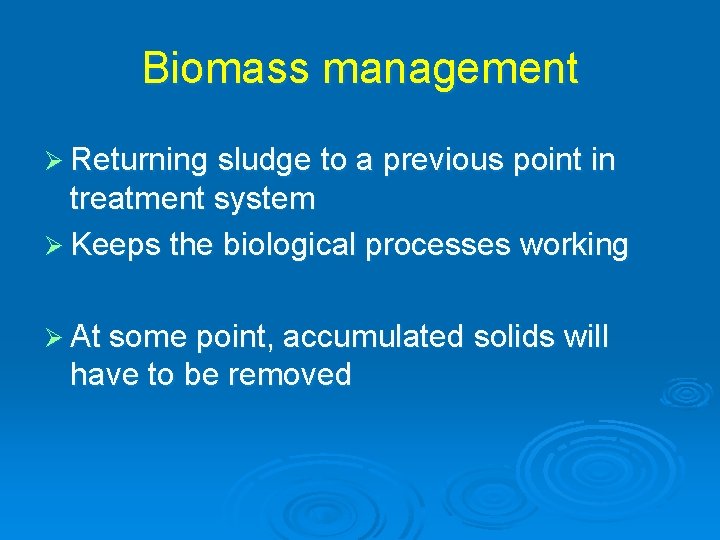 Biomass management

➢ Returning sludge to a previous point in treatment system
➢ Keeps the biological processes working

➢ At some point, accumulated solids will have to be removed